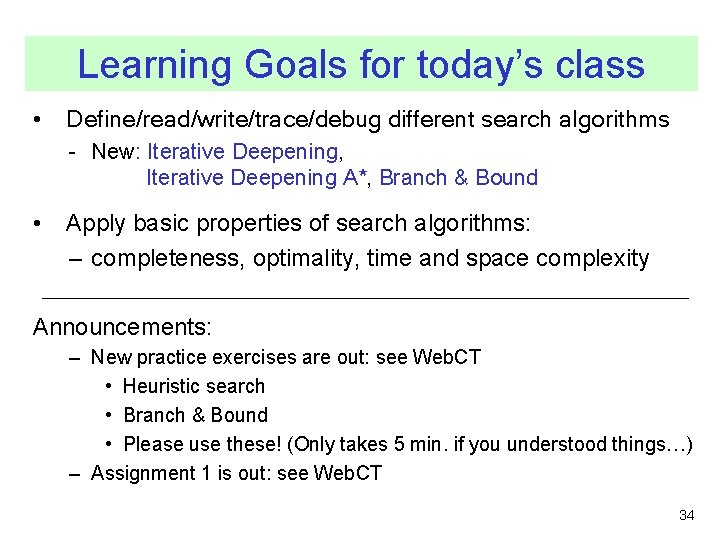 Learning Goals for today's class

• Define/read/write/trace/debug different search algorithms
  - New: Iterative Deepening,
    Iterative Deepening A*, Branch & Bound

• Apply basic properties of search algorithms:
  – completeness, optimality, time and space complexity

Announcements:
– New practice exercises are out: see WebCT
  • Heuristic search
  • Branch & Bound
  • Please use these! (Only takes 5 min. if you understood things…)
– Assignment 1 is out: see WebCT

34